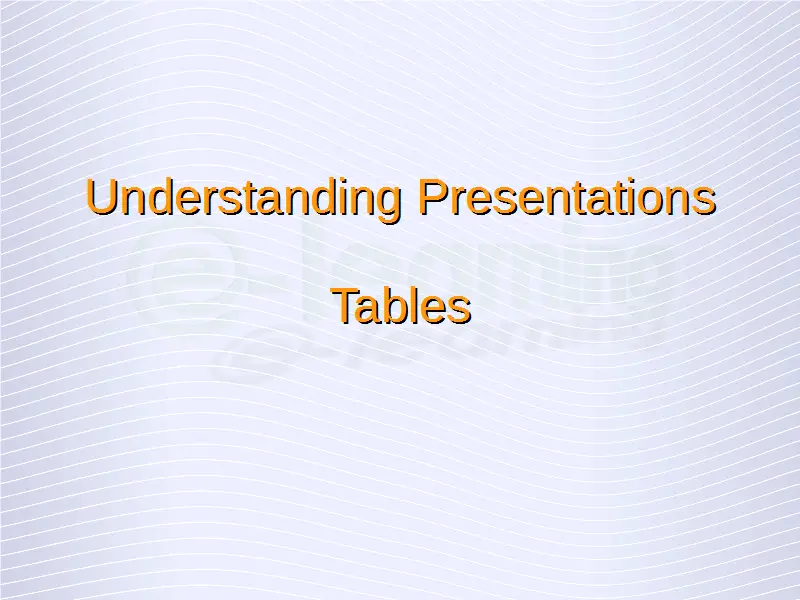 Understanding Presentations

Tables